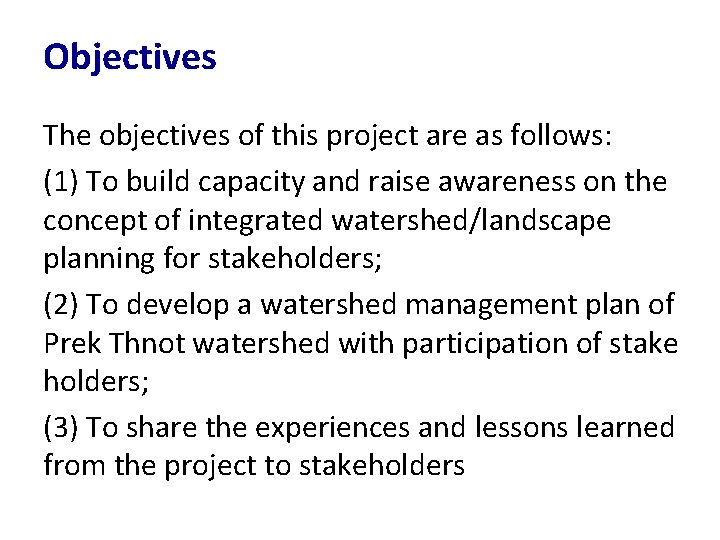 Objectives

The objectives of this project are as follows:

(1) To build capacity and raise awareness on the concept of integrated watershed/landscape planning for stakeholders;

(2) To develop a watershed management plan of Prek Thnot watershed with participation of stake holders;

(3) To share the experiences and lessons learned from the project to stakeholders